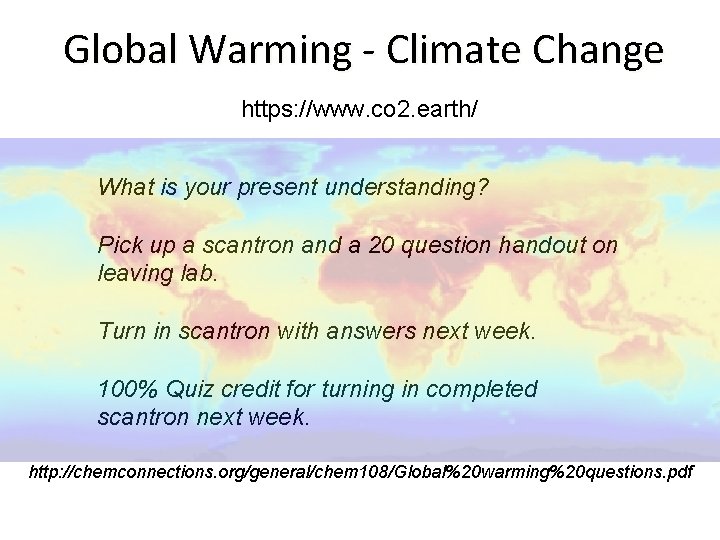 Global Warming - Climate Change

https://www.co2.earth/

What is your present understanding?

Pick up a scantron and a 20 question handout on leaving lab.

Turn in scantron with answers next week.

100% Quiz credit for turning in completed scantron next week.

http://chemconnections.org/general/chem108/Global%20warming%20questions.pdf